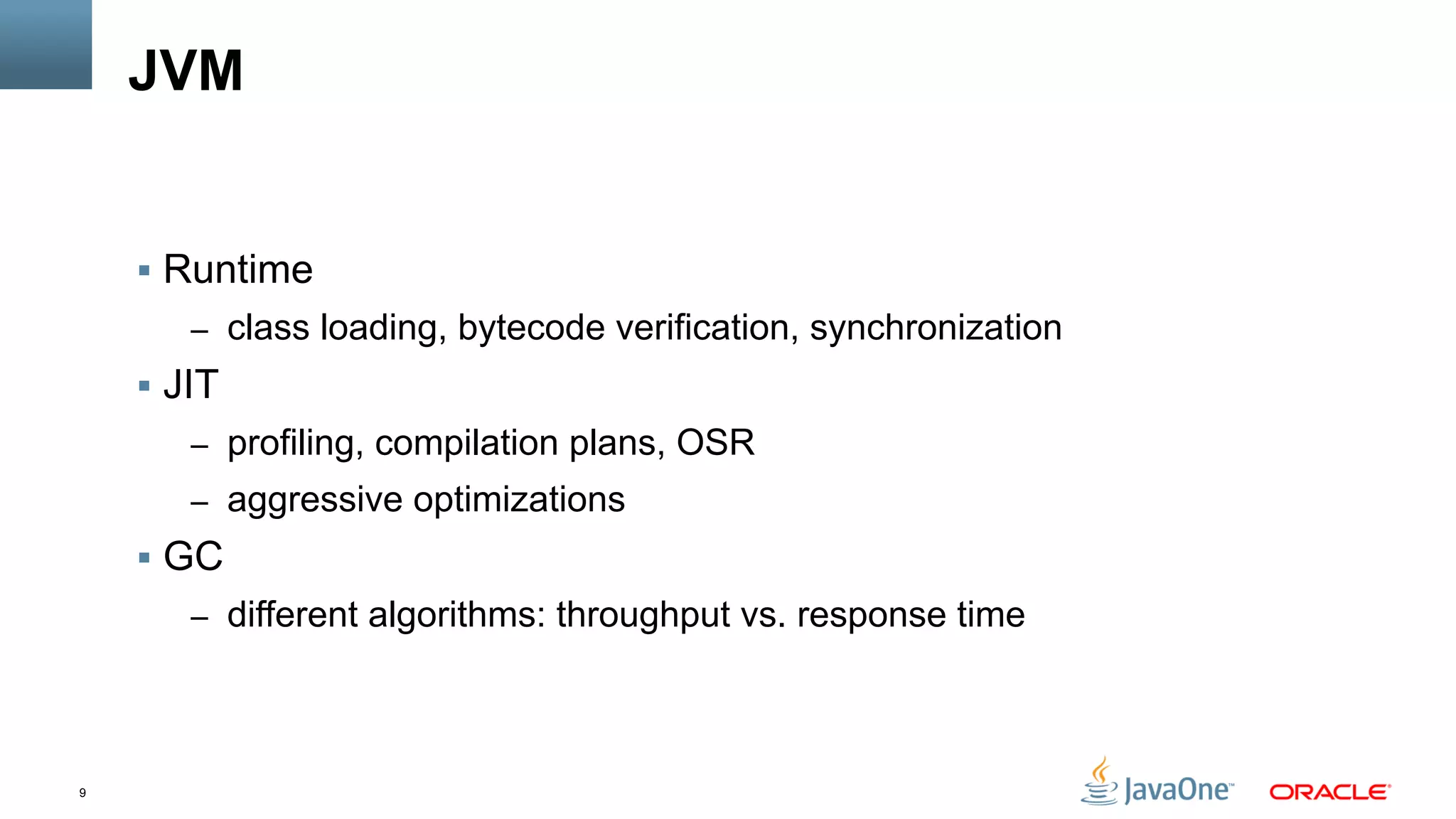 JVM

▪ Runtime
– class loading, bytecode verification, synchronization
▪ JIT
– profiling, compilation plans, OSR
– aggressive optimizations
▪ GC
– different algorithms: throughput vs. response time

9

JavaOne™ ORACLE®